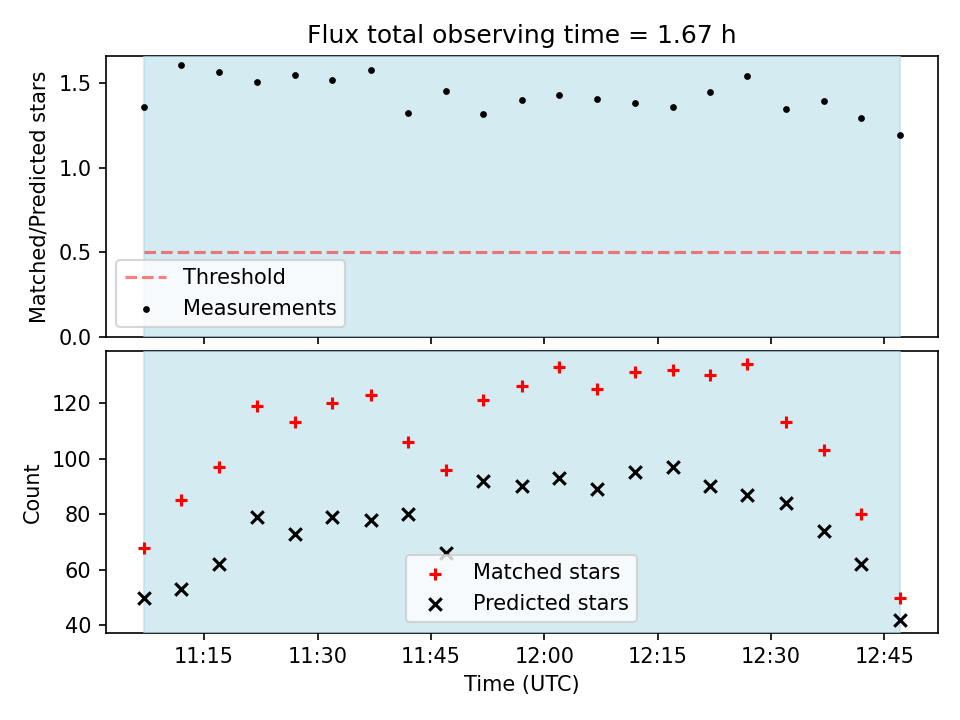 Flux total observing time = 1.67 h

Matched/Predicted stars

1.5
1.0
0.5
0.0

Threshold
Measurements

Count

120
100
80
60
40

Matched stars
Predicted stars

11:15
11:30
11:45
12:00
12:15
12:30
12:45

Time (UTC)